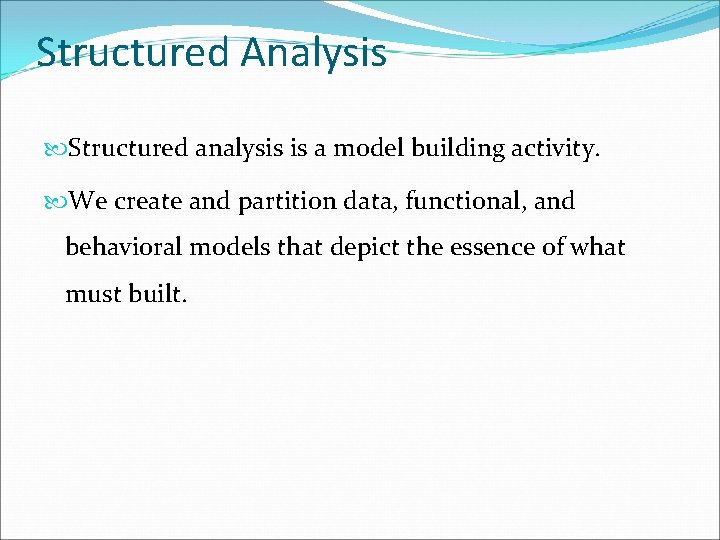 Structured Analysis

Structured analysis is a model building activity.

We create and partition data, functional, and behavioral models that depict the essence of what must built.